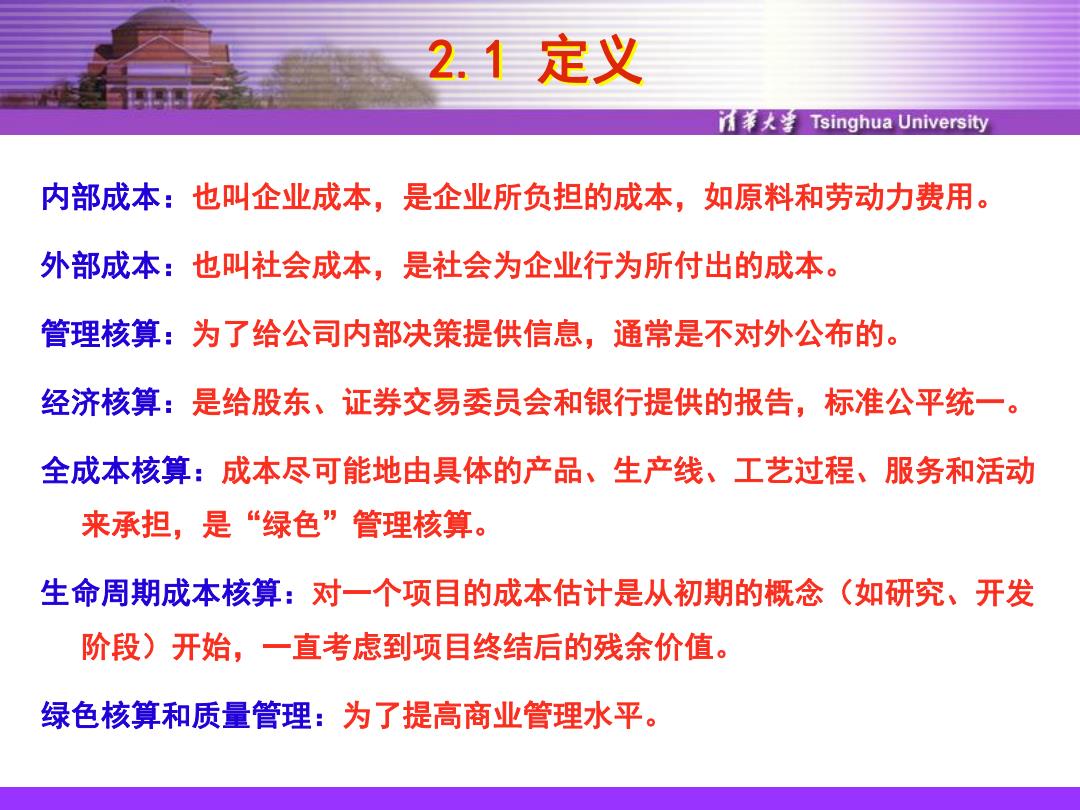 2.1 定义

清华大学 Tsinghua University

内部成本：也叫企业成本，是企业所负担的成本，如原料和劳动力费用。

外部成本：也叫社会成本，是社会为企业行为所付出的成本。

管理核算：为了给公司内部决策提供信息，通常是不对外公布的。

经济核算：是给股东、证券交易委员会和银行提供的报告，标准公平统一。

全成本核算：成本尽可能地由具体的产品、生产线、工艺过程、服务和活动来承担，是“绿色”管理核算。

生命周期成本核算：对一个项目的成本估计是从初期的概念（如研究、开发阶段）开始，一直考虑到项目终结后的残余价值。

绿色核算和质量管理：为了提高商业管理水平。